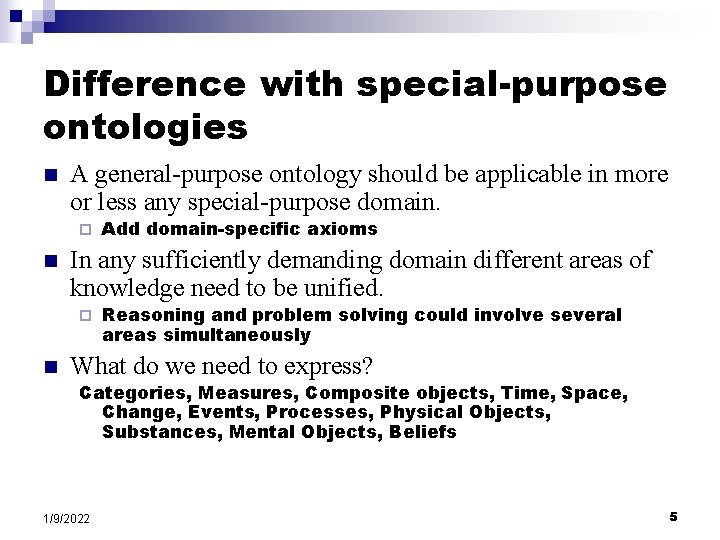 Difference with special-purpose ontologies

A general-purpose ontology should be applicable in more or less any special-purpose domain.

Add domain-specific axioms

In any sufficiently demanding domain different areas of knowledge need to be unified.

Reasoning and problem solving could involve several areas simultaneously

What do we need to express?

Categories, Measures, Composite objects, Time, Space, Change, Events, Processes, Physical Objects, Substances, Mental Objects, Beliefs

1/9/2022

5